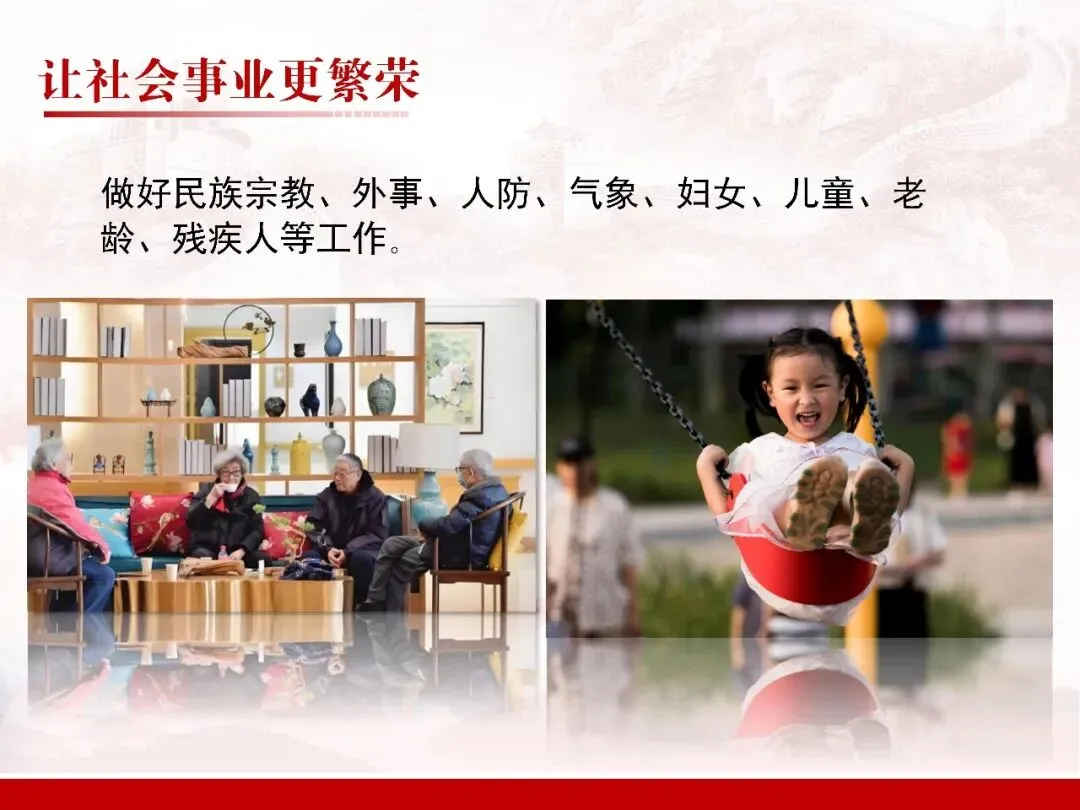 让社会事业更繁荣

做好民族宗教、外事、人防、气象、妇女、儿童、老龄、残疾人等工作。